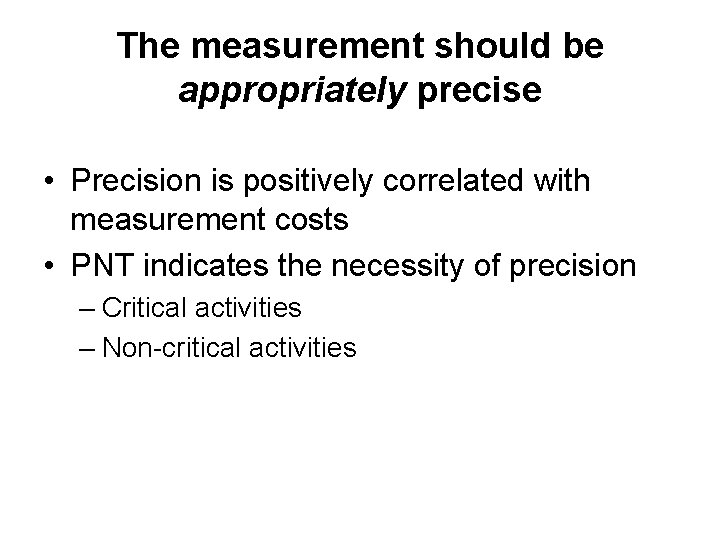 The measurement should be appropriately precise

• Precision is positively correlated with measurement costs
• PNT indicates the necessity of precision
– Critical activities
– Non-critical activities